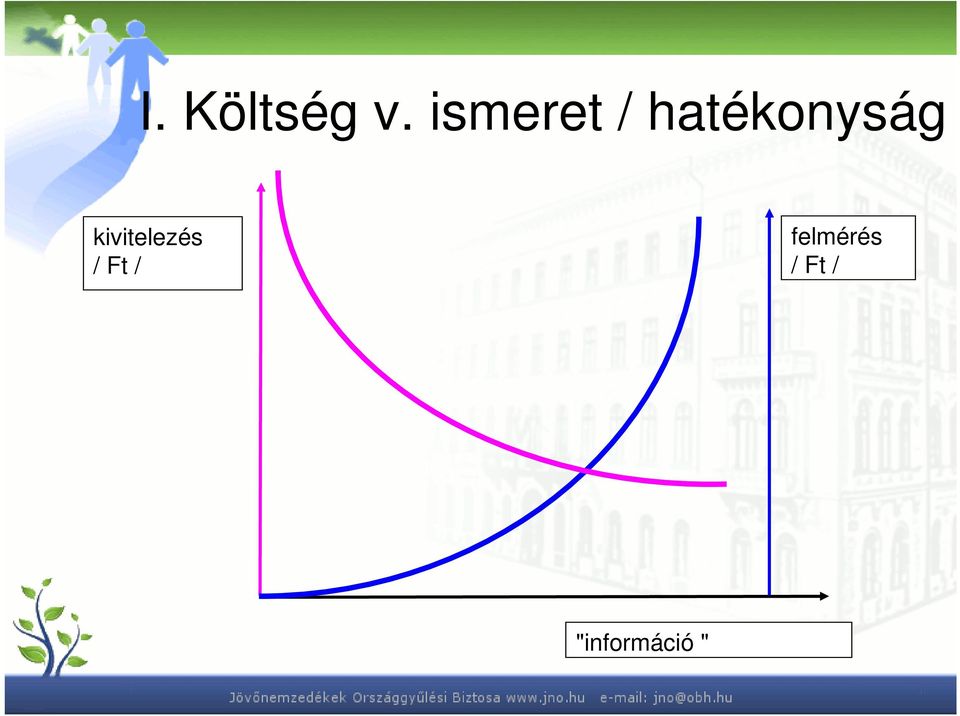 I. Költség v. ismeret / hatékonyság

kivitelezés / Ft /

felmérés / Ft /

"információ "

Jövőnemzedékek Országgyűlési Biztosa www.jno.hu e-mail: jno@obh.hu